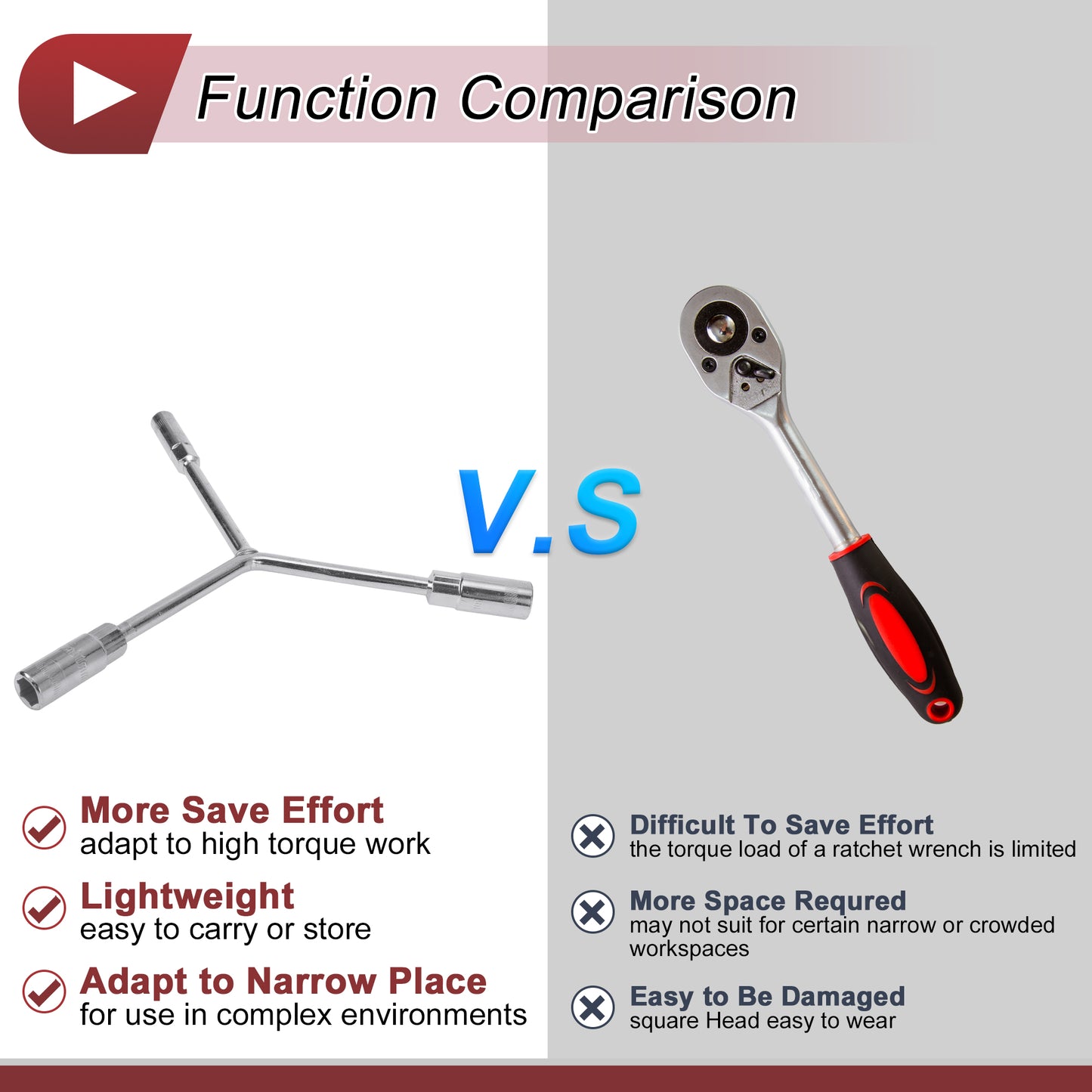 Function Comparison

V.S

More Save Effort
adapt to high torque work

Lightweight
easy to carry or store

Adapt to Narrow Place
for use in complex environments

Difficult To Save Effort
the torque load of a ratchet wrench is limited

More Space Requred
may not suit for certain narrow or crowded workspaces

Easy to Be Damaged
square Head easy to wear